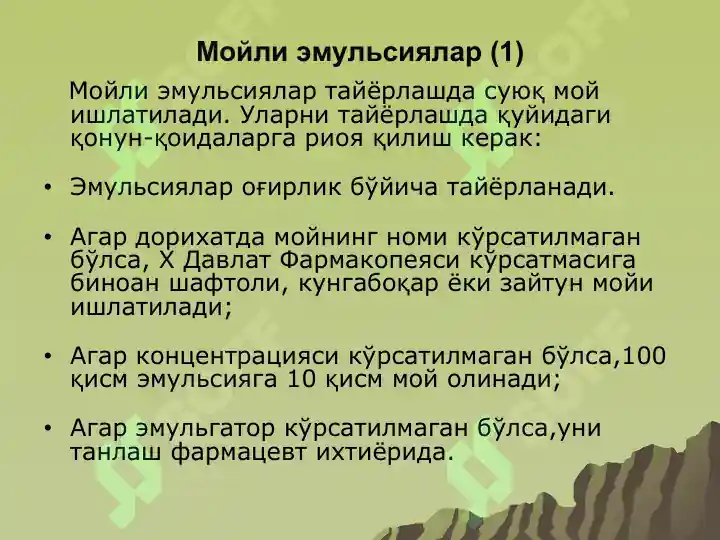 Мойли эмульсиялар (1)

Мойли эмульсиялар тайёрлашда суюқ мой ишлатилади. Уларни тайёрлашда қуйидаги қонун-қоидаларга риоя қилиш керак:

• Эмульсиялар оғирлик бўйича тайёрланади.

• Агар дорихатда мойнинг номи кўрсатилмаган бўлса, Х Давлат Фармакопеяси кўрсатмасига биноан шафтоли, кунгабоқар ёки зайтун мойи ишлатилади;

• Агар концентрацияси кўрсатилмаган бўлса,100 қисм эмульсияга 10 қисм мой олинади;

• Агар эмульгатор кўрсатилмаган бўлса,уни танлаш фармацевт ихтиёрида.